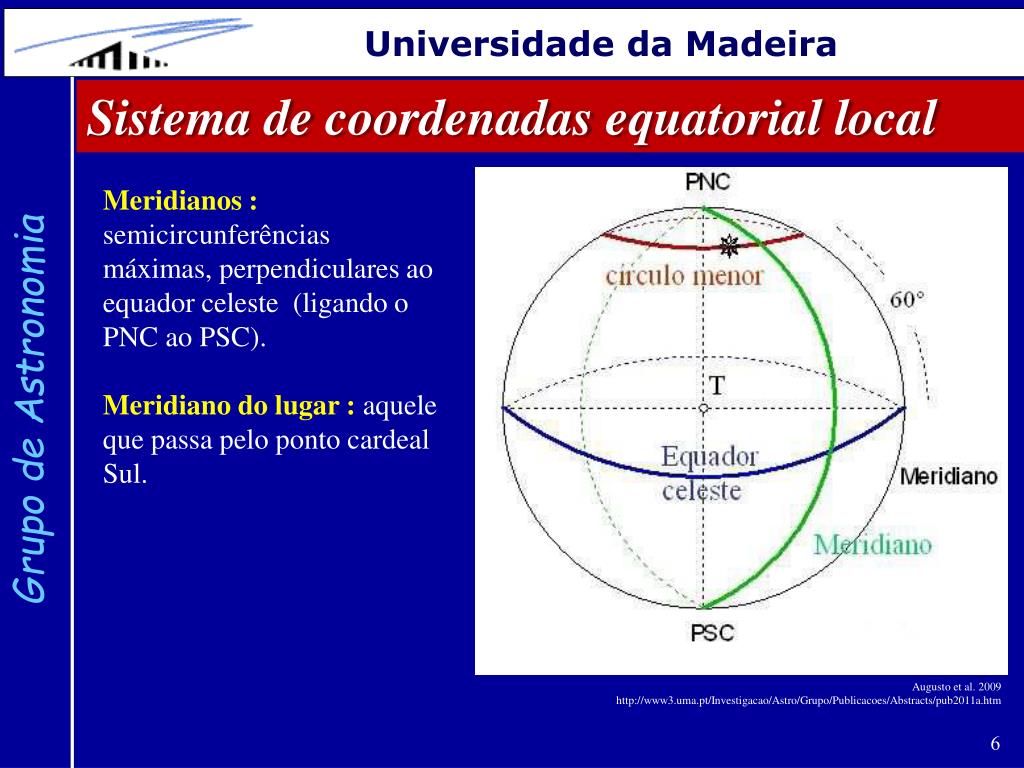 Universidade da Madeira

Grupo de Astronomia

Sistema de coordenadas equatorial local

Meridianos : semicircunferências máximas, perpendiculares ao equador celeste (ligando o PNC ao PSC).

Meridiano do lugar : aquele que passa pelo ponto cardeal Sul.

PNC

círculo menor

60°

T

Equador celeste

Meridiano

Meridiano

PSC

Augusto et al. 2009
http://www3.uma.pt/Investigacao/Astro/Grupo/Publicacoes/Abstracts/pub2011a.htm

6